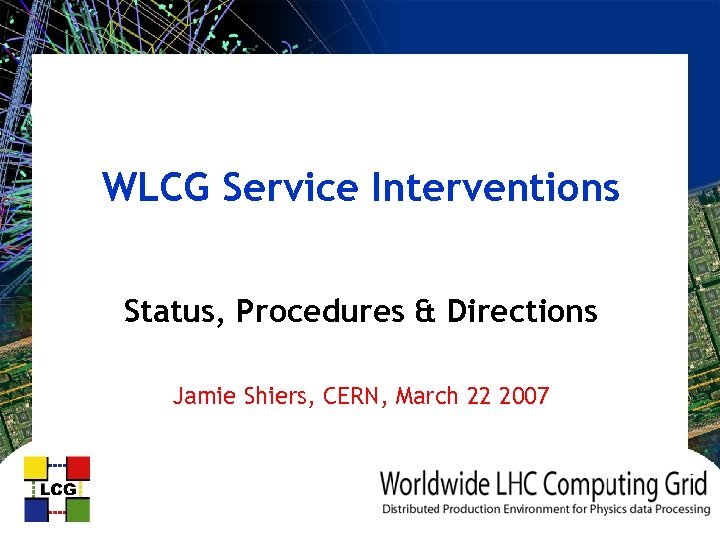 WLCG Service Interventions

Status, Procedures & Directions

Jamie Shiers, CERN, March 22 2007

LCG

Worldwide LHC Computing Grid
Distributed Production Environment for Physics data Processing